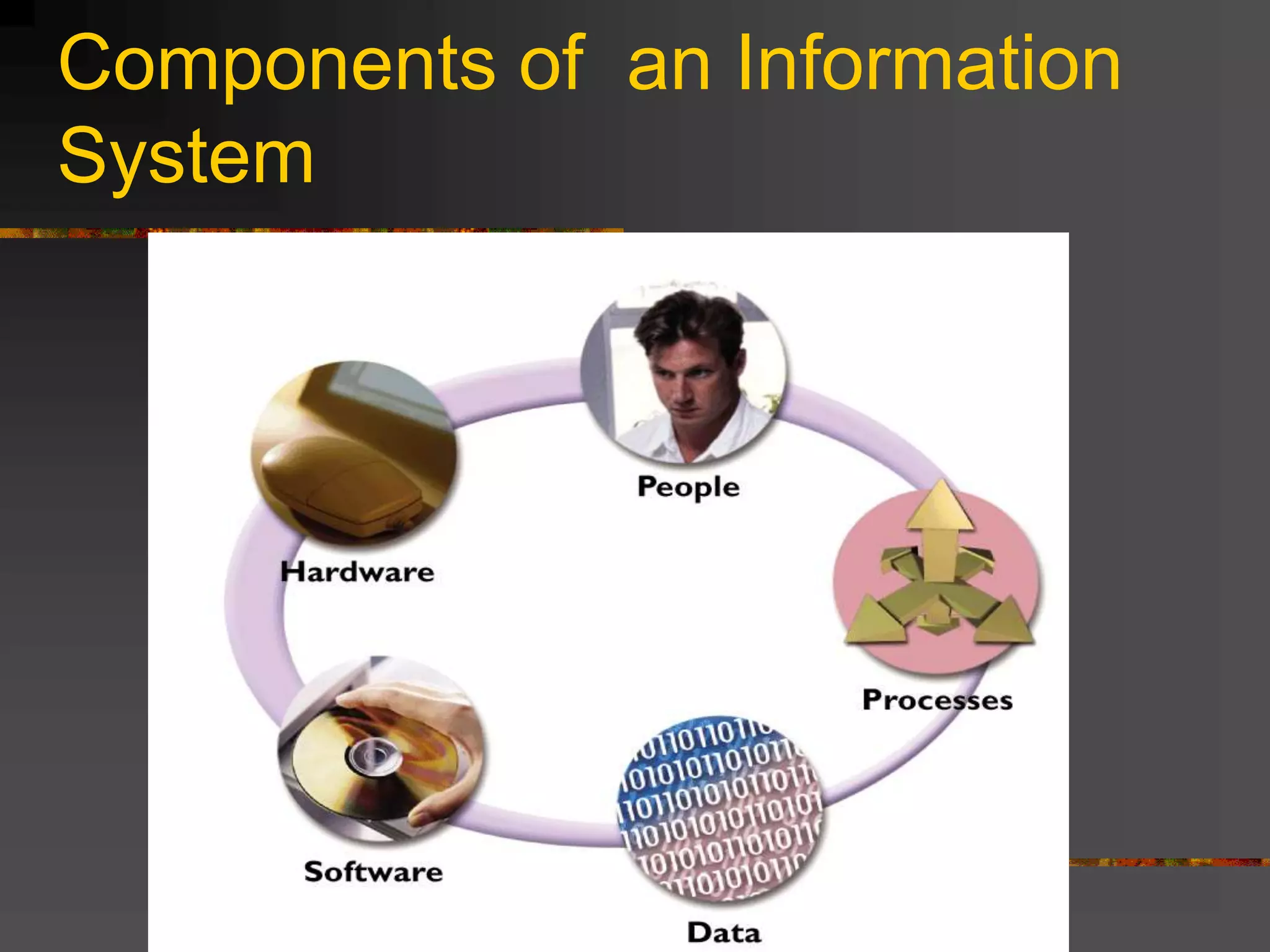 Components of an Information System

People

Hardware

Processes

Software

Data